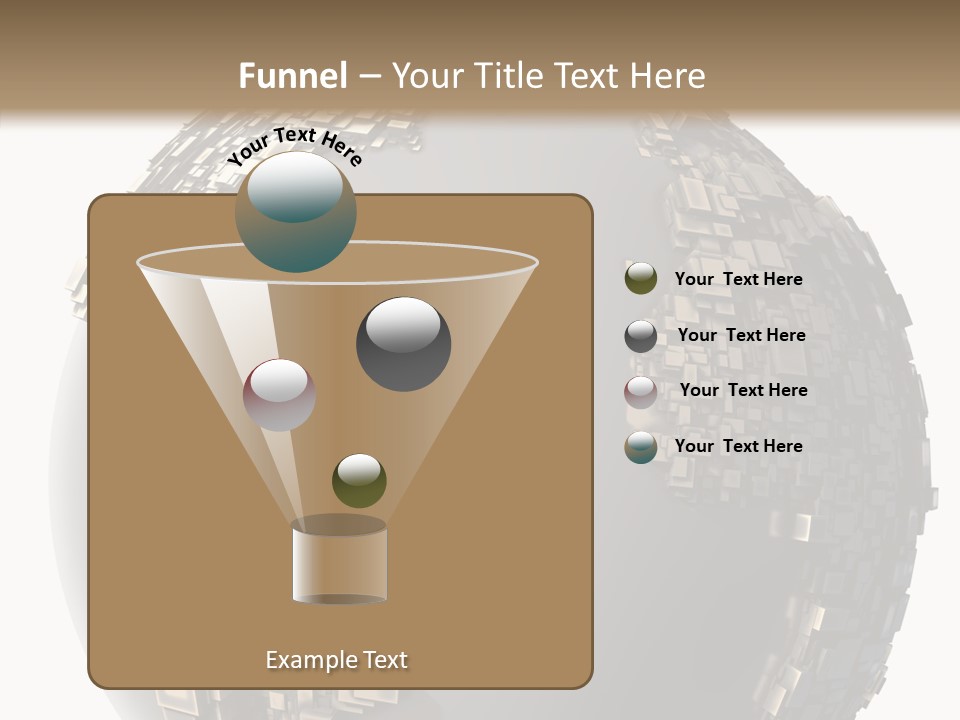 Funnel – Your Title Text Here

Your Text Here

Your Text Here

Your Text Here

Your Text Here

Your Text Here

Example Text